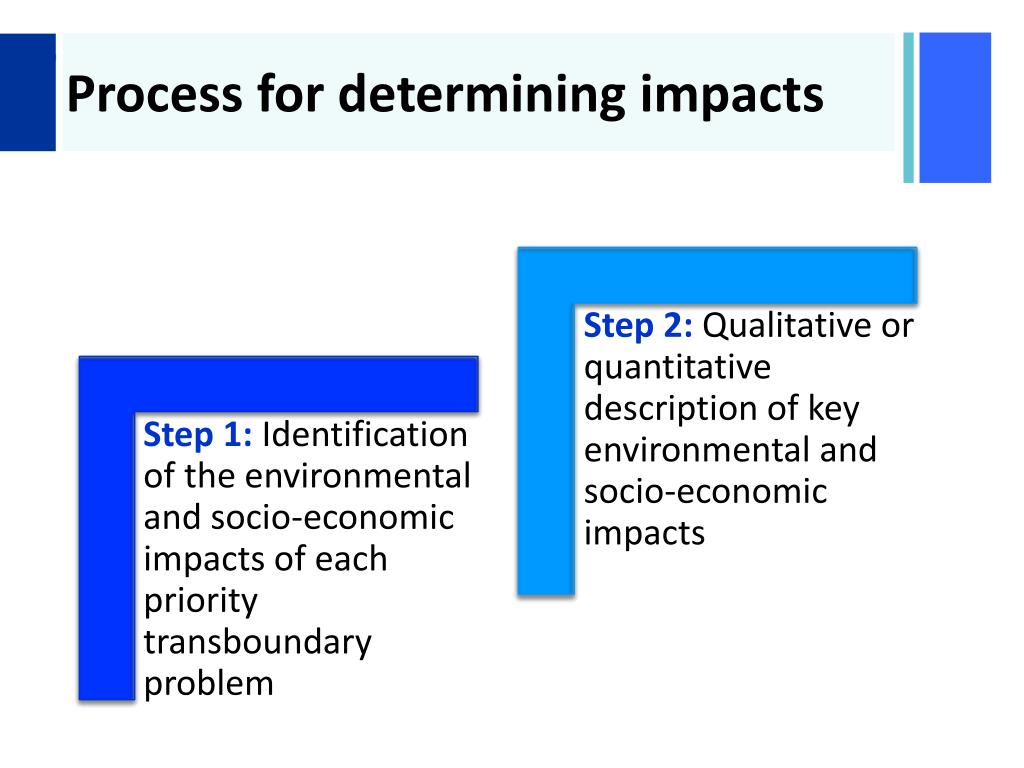 Process for determining impacts

Step 1: Identification of the environmental and socio-economic impacts of each priority transboundary problem

Step 2: Qualitative or quantitative description of key environmental and socio-economic impacts